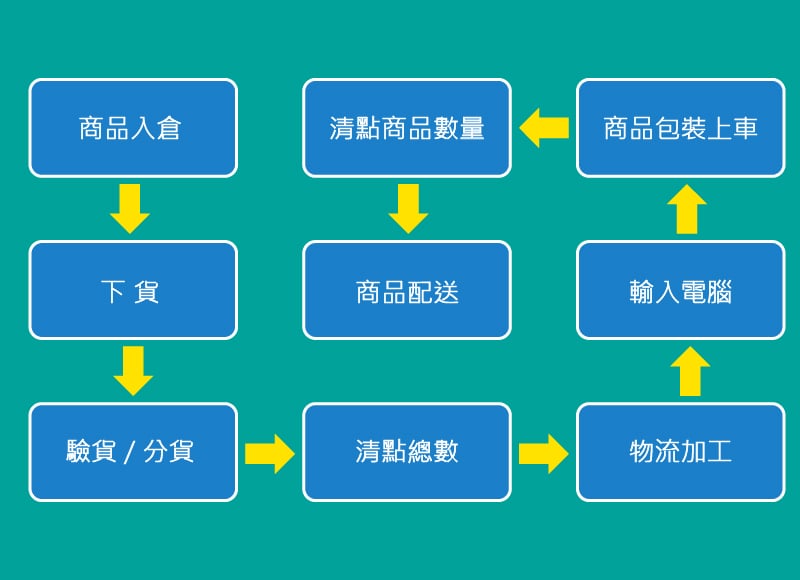 商品入倉

下 貨

驗貨 / 分貨

清點總數

物流加工

輸入電腦

商品包裝上車

清點商品數量

商品配送